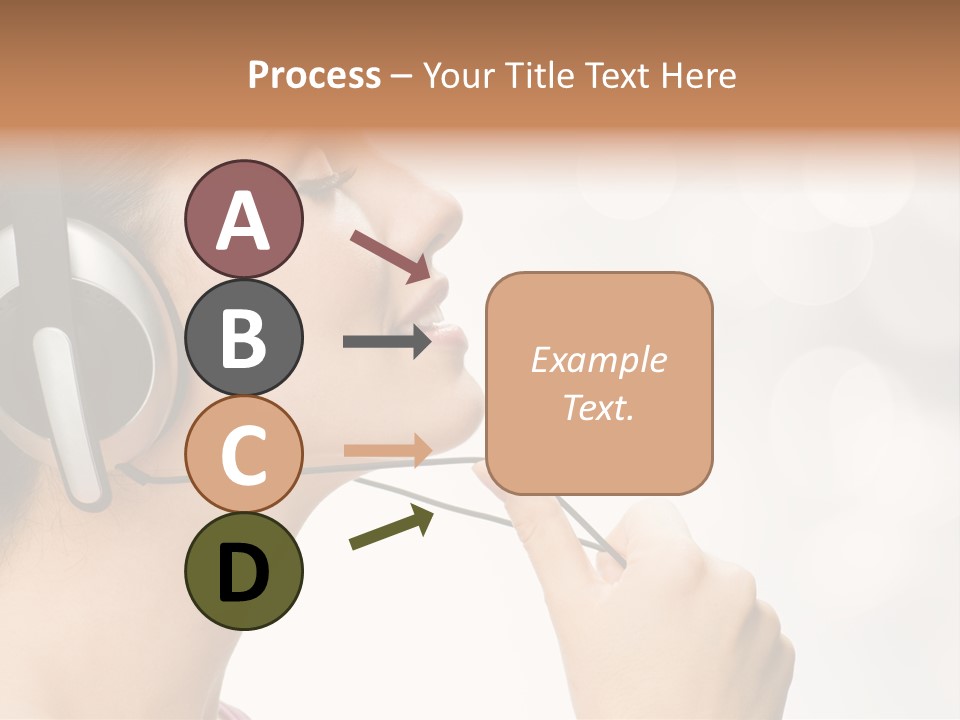 Process – Your Title Text Here

A

B

C

D

Example Text.